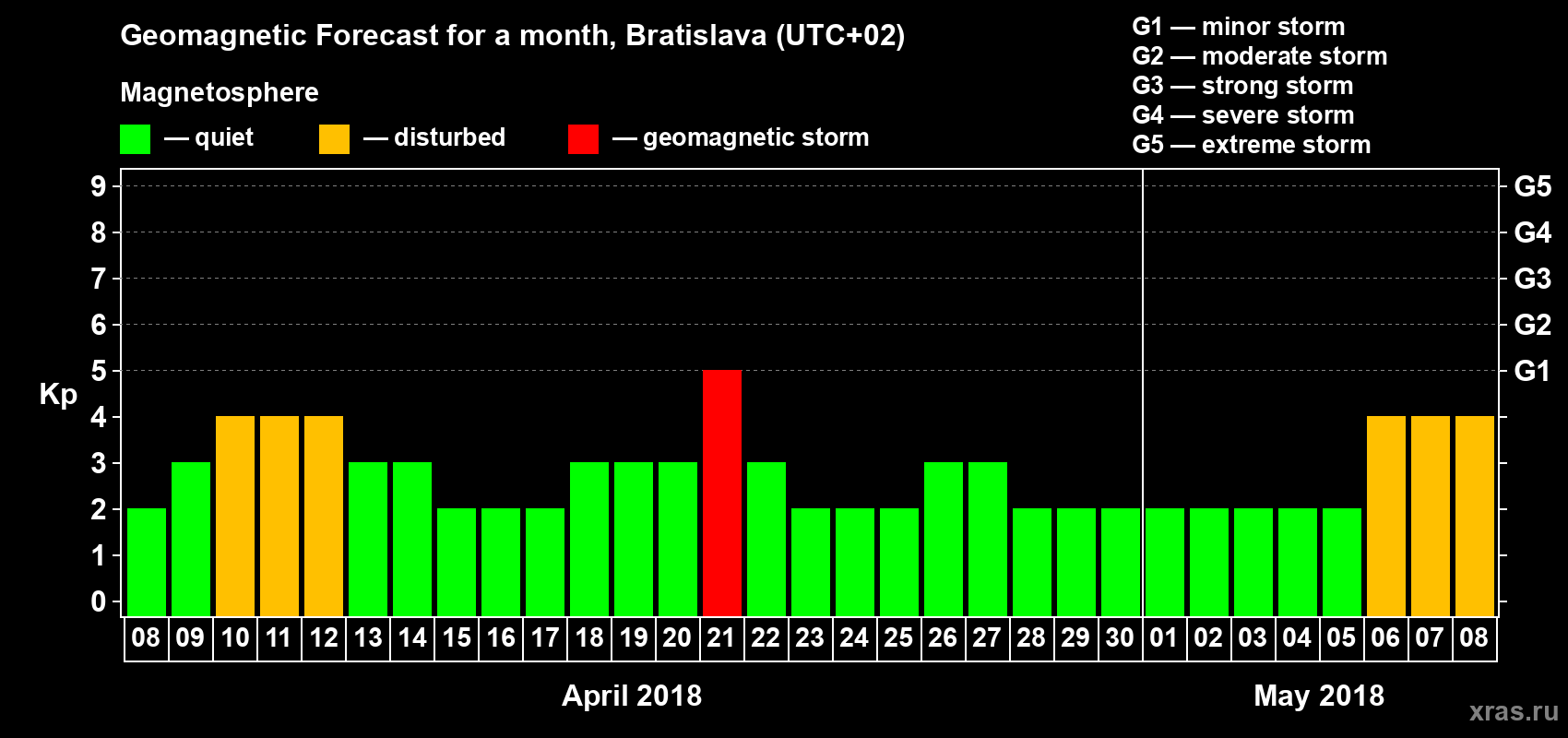 Geomagnetic Forecast for a month, Bratislava (UTC+02)

Magnetosphere

— quiet — disturbed — geomagnetic storm

G1 — minor storm
G2 — moderate storm
G3 — strong storm
G4 — severe storm
G5 — extreme storm

Kp

9 8 7 6 5 4 3 2 1 0

G5 G4 G3 G2 G1

08 09 10 11 12 13 14 15 16 17 18 19 20 21 22 23 24 25 26 27 28 29 30 01 02 03 04 05 06 07 08

April 2018

May 2018

xras.ru